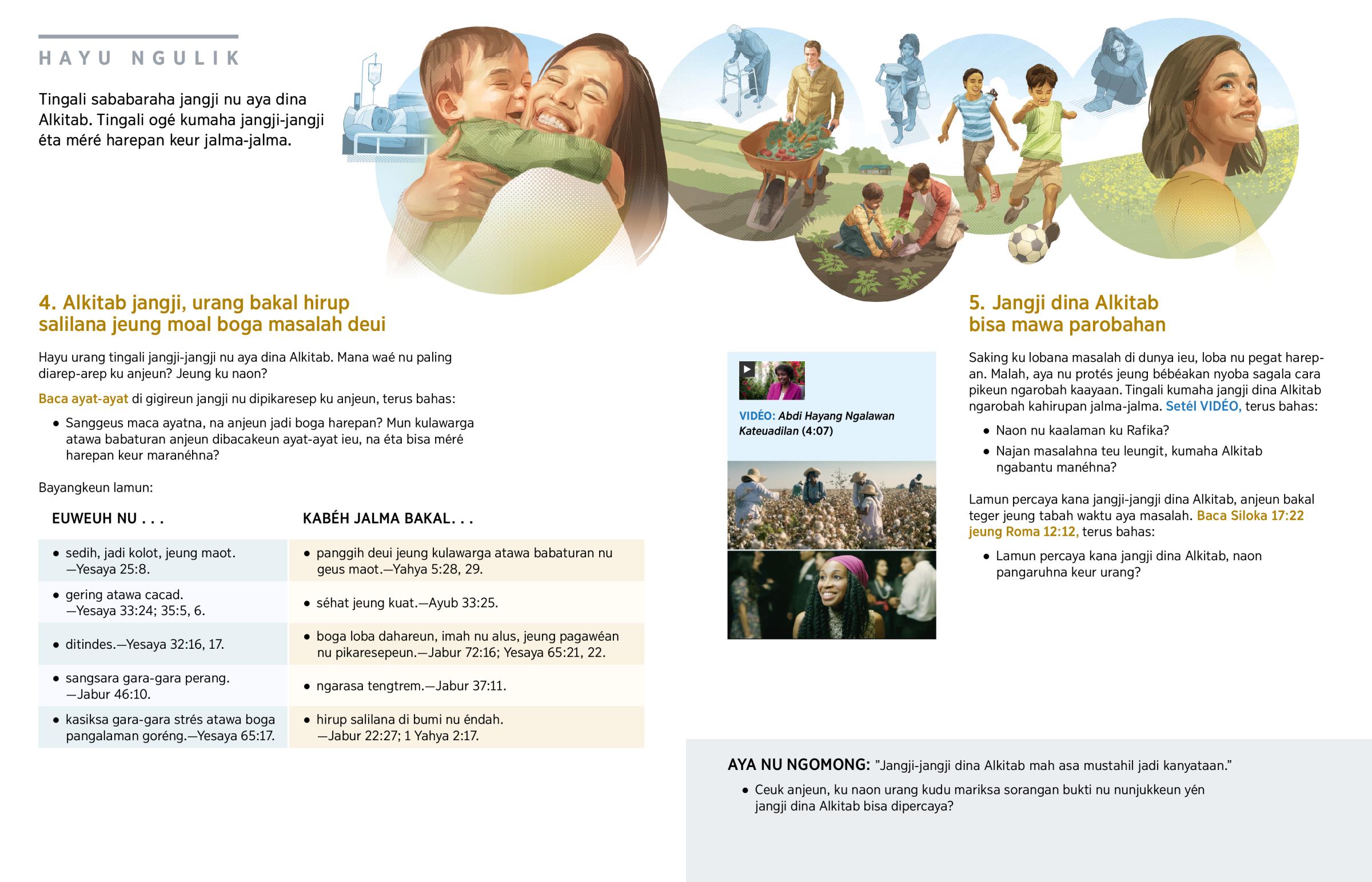 HAYU NGULIK

Tingali sababaraha jangji nu aya dina Alkitab. Tingali ogé kumaha jangji-jangji éta méré harepan keur jalma-jalma.

4. Alkitab jangji, urang bakal hirup salilana jeung moal boga masalah deui

Hayu urang tingali jangji-jangji nu aya dina Alkitab. Mana waé nu paling diarep-arep ku anjeun? Jeung ku naon?

Baca ayat-ayat di gigireun jangji nu dipikaresep ku anjeun, terus bahas:

• Sanggeus maca ayatna, na anjeun jadi boga harepan? Mun kulawarga atawa babaturan anjeun dibacakeun ayat-ayat ieu, na éta bisa méré harepan keur maranéhna?

Bayangkeun lamun:

| EUWEUH NU . . . | KABÉH JALMA BAKAL. . . |
|---|---|
| • sedih, jadi kolot, jeung maot. —Yesaya 25:8. | • panggih deui jeung kulawarga atawa babaturan nu geus maot.—Yahya 5:28, 29. |
| • gering atawa cacad. —Yesaya 33:24; 35:5, 6. | • séhat jeung kuat.—Ayub 33:25. |
| • ditindes.—Yesaya 32:16, 17. | • boga loba dahareun, imah nu alus, jeung pagawéan nu pikaresepeun.—Jabur 72:16; Yesaya 65:21, 22. |
| • sangsara gara-gara perang. —Jabur 46:10. | • ngarasa tengtrem.—Jabur 37:11. |
| • kasiksa gara-gara strés atawa boga pangalaman goréng.—Yesaya 65:17. | • hirup salilana di bumi nu éndah. —Jabur 22:27; 1 Yahya 2:17. |

VIDÉO: Abdi Hayang Ngalawan Kateuadilan (4:07)

5. Jangji dina Alkitab bisa mawa parobahan

Saking ku lobana masalah di dunya ieu, loba nu pegat harepan. Malah, aya nu protés jeung bébéakan nyoba sagala cara pikeun ngarobah kaayaan. Tingali kumaha jangji dina Alkitab ngarobah kahirupan jalma-jalma. Setél VIDÉO, terus bahas:

• Naon nu kaalaman ku Rafika?
• Najan masalahna teu leungit, kumaha Alkitab ngabantu manéhna?

Lamun percaya kana jangji-jangji dina Alkitab, anjeun bakal teger jeung tabah waktu aya masalah. Baca Siloka 17:22 jeung Roma 12:12, terus bahas:

• Lamun percaya kana jangji dina Alkitab, naon pangaruhna keur urang?

AYA NU NGOMONG: ”Jangji-jangji dina Alkitab mah asa mustahil jadi kanyataan.”

• Ceuk anjeun, ku naon urang kudu mariksa sorangan bukti nu nunjukkeun yén jangji dina Alkitab bisa dipercaya?